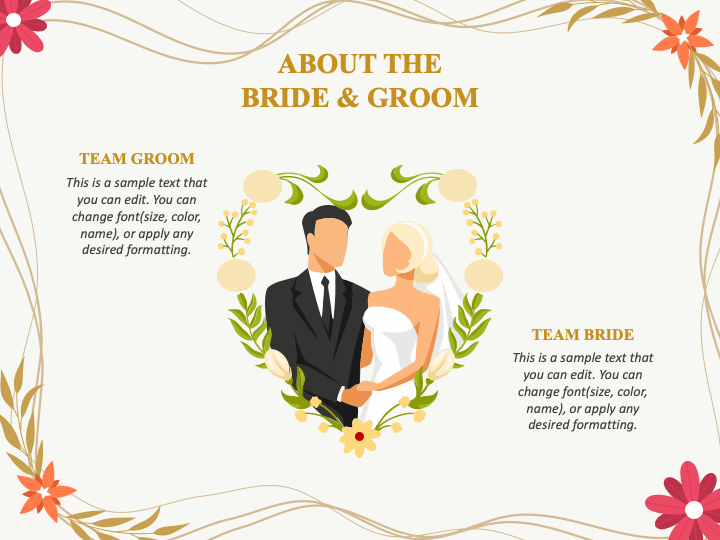 ABOUT THE
BRIDE & GROOM

TEAM GROOM

This is a sample text that you can edit. You can change font(size, color, name), or apply any desired formatting.

TEAM BRIDE

This is a sample text that you can edit. You can change font(size, color, name), or apply any desired formatting.